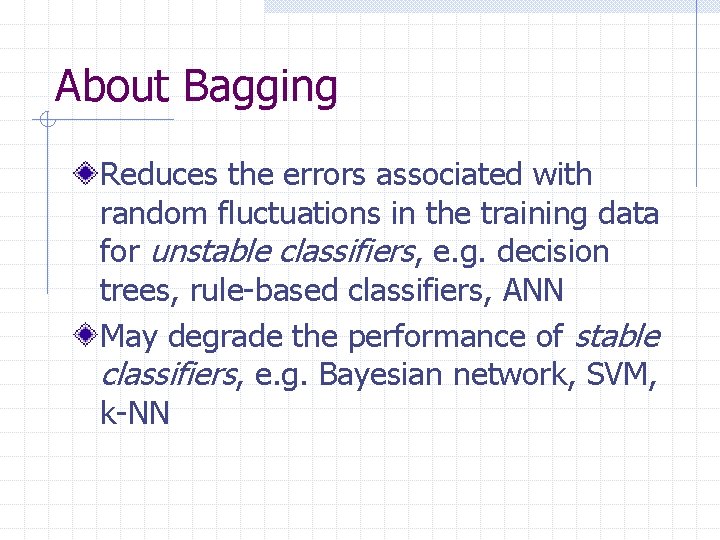 About Bagging

Reduces the errors associated with random fluctuations in the training data for unstable classifiers, e.g. decision trees, rule-based classifiers, ANN

May degrade the performance of stable classifiers, e.g. Bayesian network, SVM, k-NN